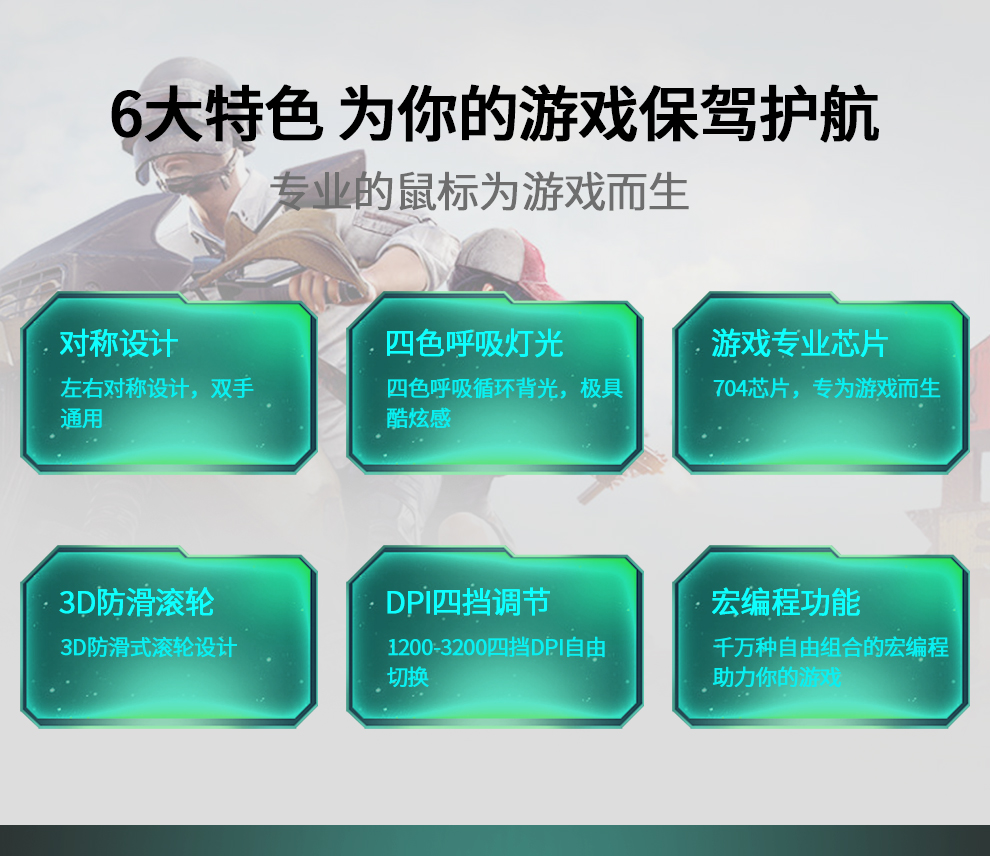 6大特色 为你的游戏保驾护航

专业的鼠标为游戏而生

对称设计

左右对称设计，双手通用

四色呼吸灯光

四色呼吸循环背光，极具酷炫感

游戏专业芯片

704芯片，专为游戏而生

3D防滑滚轮

3D防滑式滚轮设计

DPI四挡调节

1200-3200四挡DPI自由切换

宏编程功能

千万种自由组合的宏编程助力你的游戏